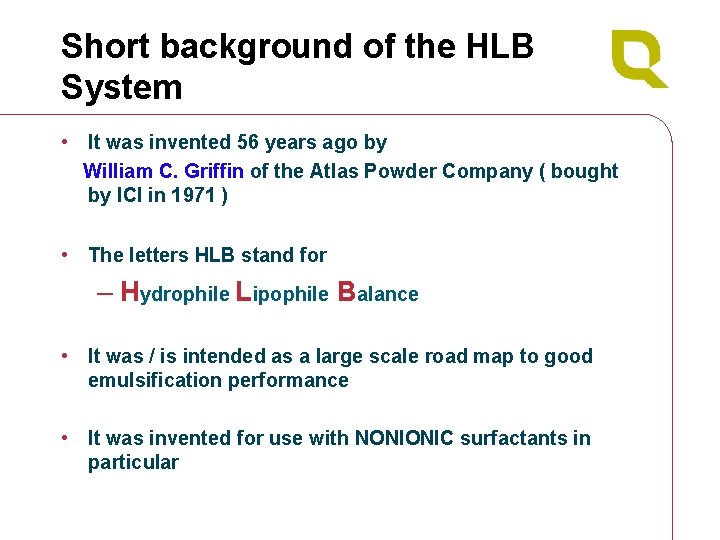 Short background of the HLB System

• It was invented 56 years ago by William C. Griffin of the Atlas Powder Company ( bought by ICI in 1971 )

• The letters HLB stand for
– Hydrophile Lipophile Balance

• It was / is intended as a large scale road map to good emulsification performance

• It was invented for use with NONIONIC surfactants in particular